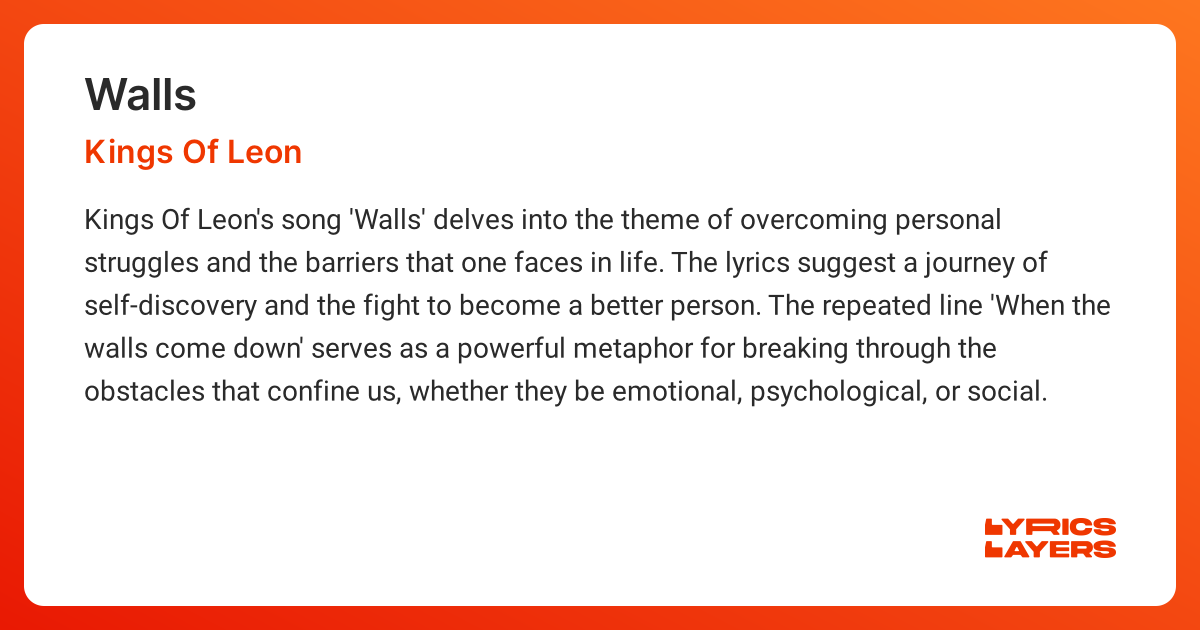 Walls

Kings Of Leon

Kings Of Leon's song 'Walls' delves into the theme of overcoming personal struggles and the barriers that one faces in life. The lyrics suggest a journey of self-discovery and the fight to become a better person. The repeated line 'When the walls come down' serves as a powerful metaphor for breaking through the obstacles that confine us, whether they be emotional, psychological, or social.

LYRICS LAYERS